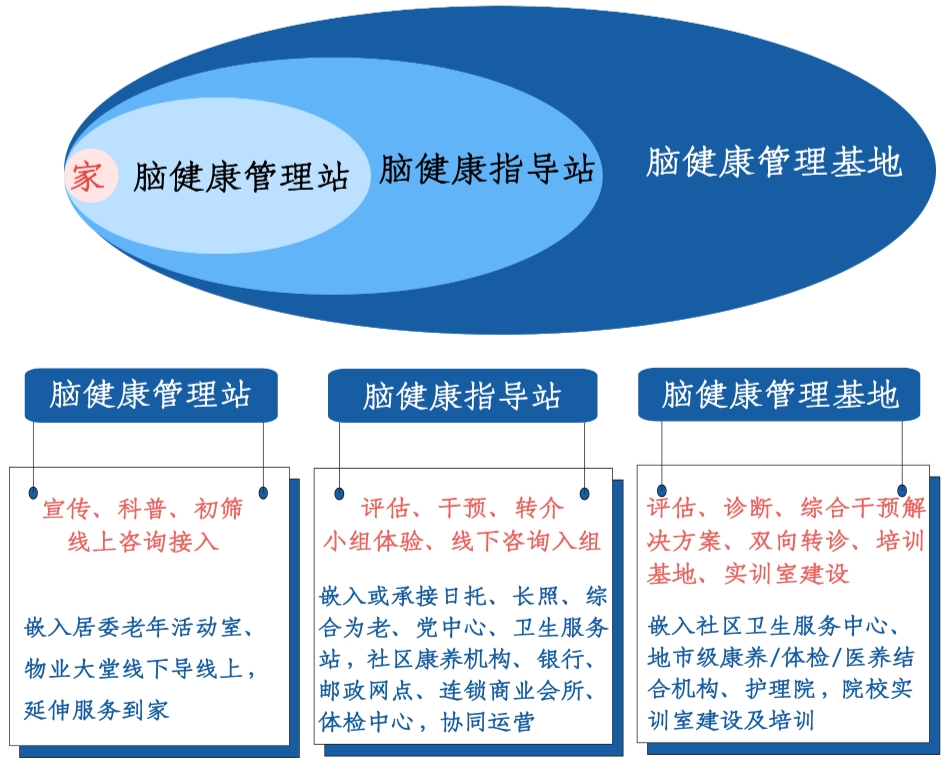 家 脑健康管理站 脑健康指导站 脑健康管理基地

脑健康管理站

宣传、科普、初筛
线上咨询接入

嵌入居委老年活动室、物业大堂线下导线上，延伸服务到家

脑健康指导站

评估、干预、转介
小组体验、线下咨询入组

嵌入或承接日托、长照、综合为老、党中心、卫生服务站，社区康养机构、银行、邮政网点、连锁商业会所、体检中心，协同运营

脑健康管理基地

评估、诊断、综合干预解决方案、双向转诊、培训基地、实训室建设

嵌入社区卫生服务中心、地市级康养/体检/医养结合机构、护理院，院校实训室建设及培训